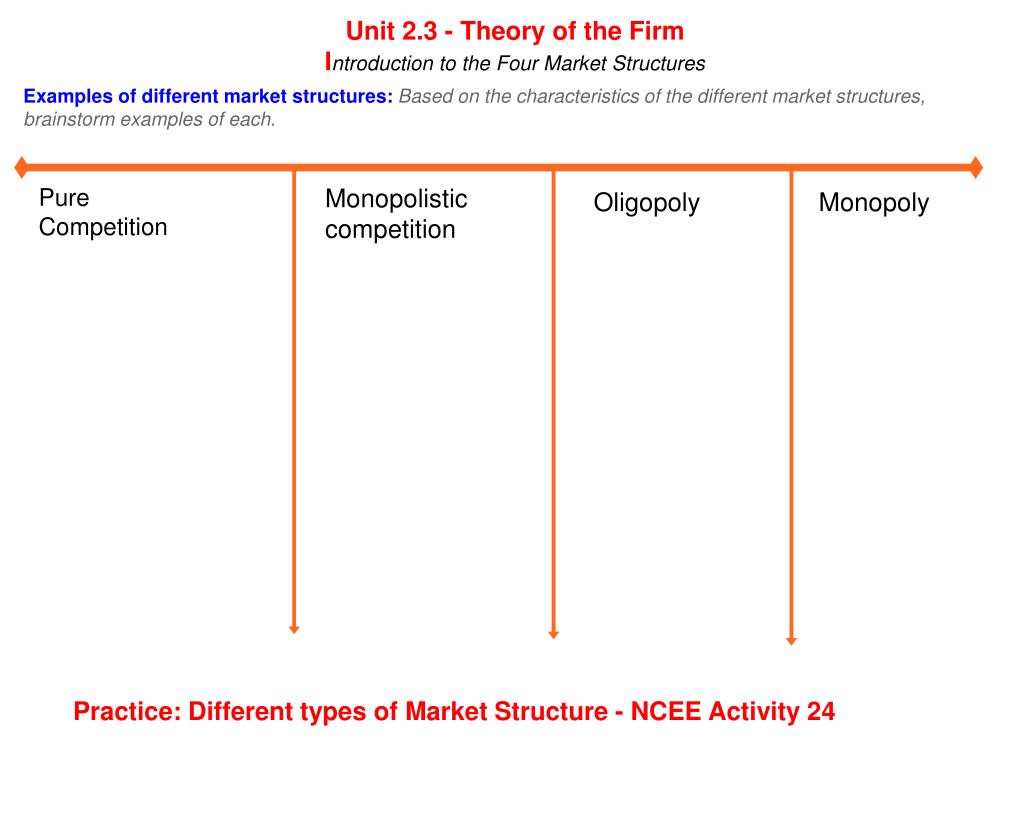 Unit 2.3 - Theory of the Firm
Introduction to the Four Market Structures

Examples of different market structures: Based on the characteristics of the different market structures, brainstorm examples of each.

Pure Competition

Monopolistic competition

Oligopoly

Monopoly

Practice: Different types of Market Structure - NCEE Activity 24